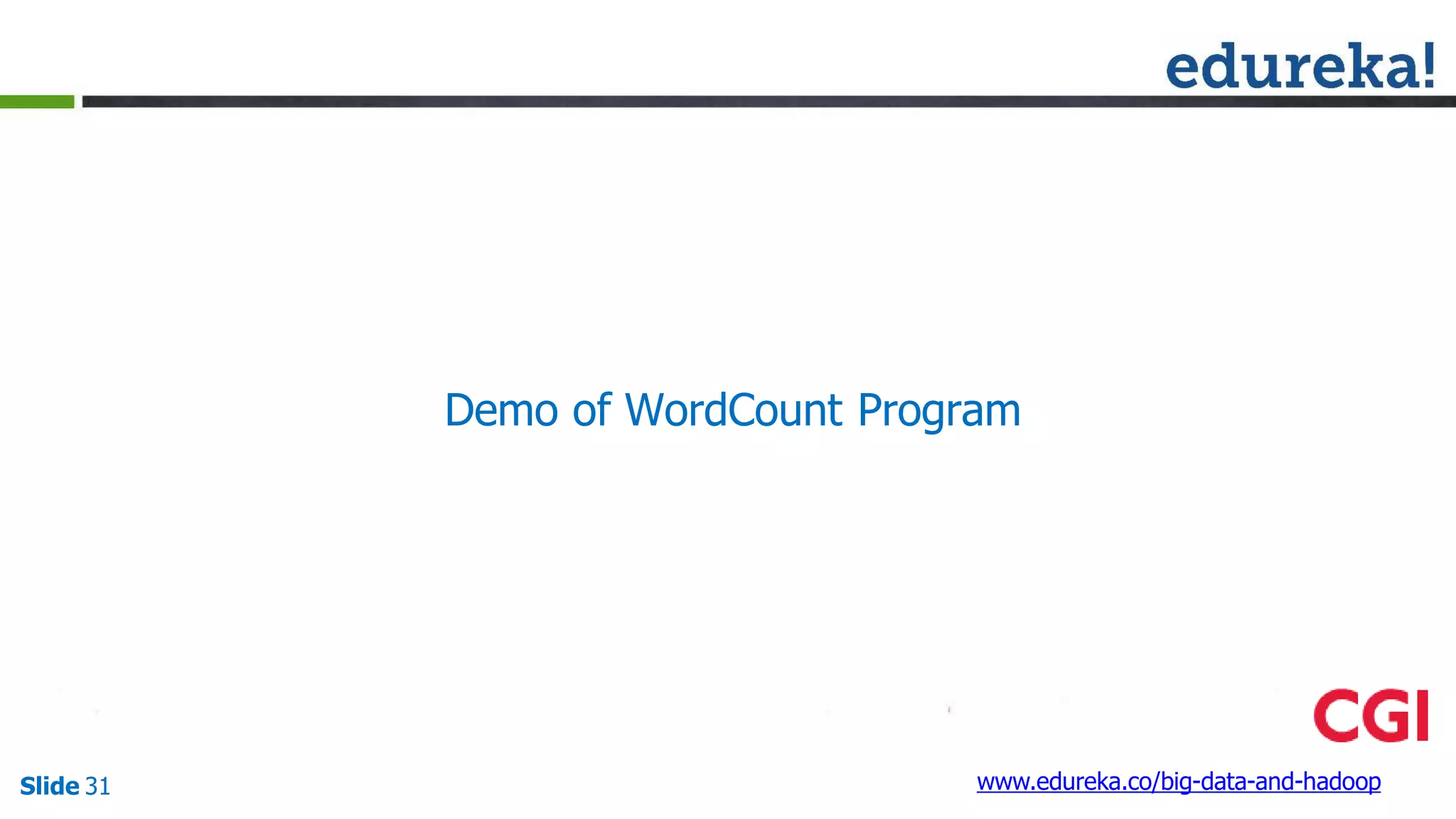 edureka!

Demo of WordCount Program

CGI

Slide 31

www.edureka.co/big-data-and-hadoop